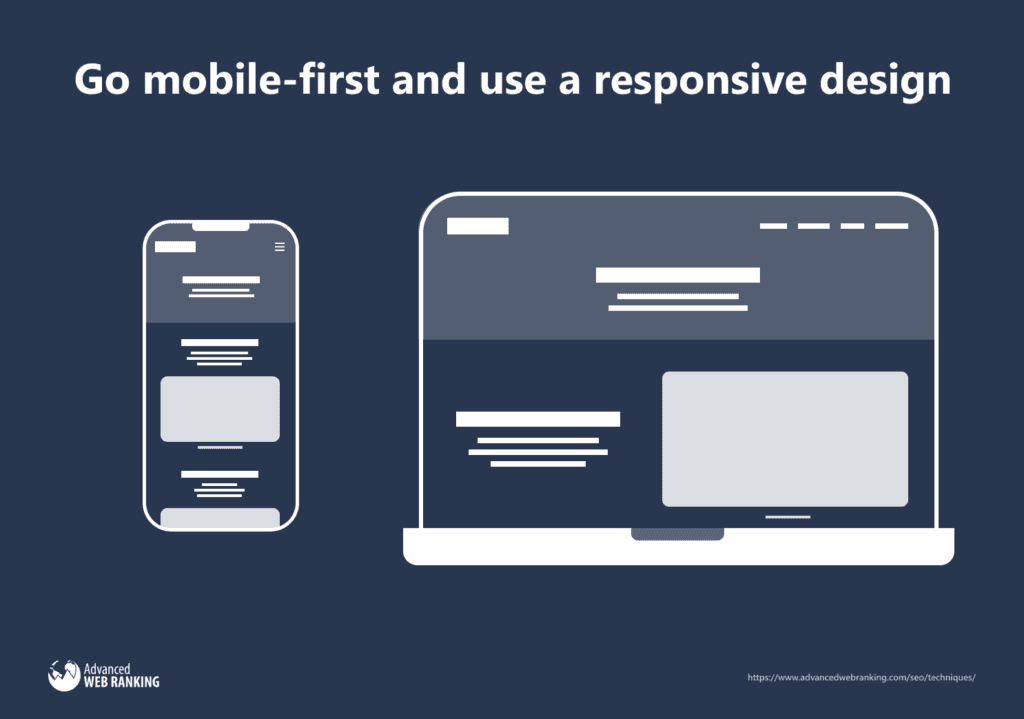 Go mobile-first and use a responsive design

Advanced WEB RANKING

https://www.advancedwebranking.com/seo/techniques/